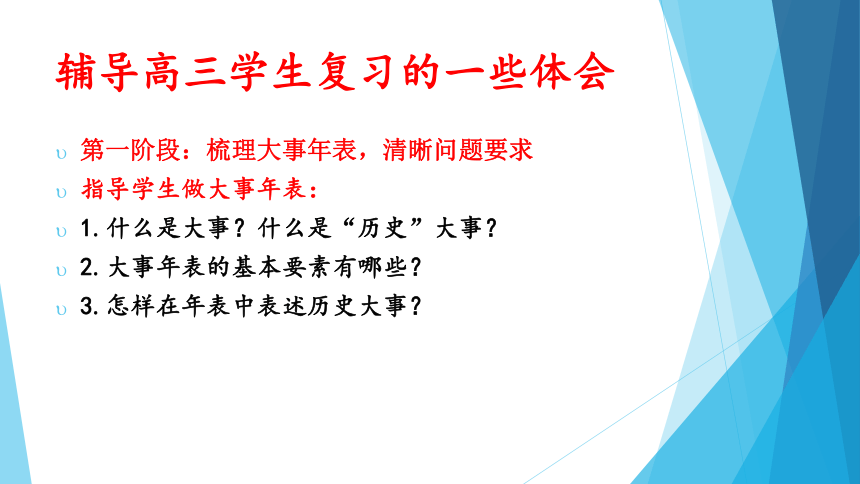 辅导高三学生复习的一些体会

第一阶段：梳理大事年表，清晰问题要求

指导学生做大事年表：

1.什么是大事？什么是“历史”大事？

2.大事年表的基本要素有哪些？

3.怎样在年表中表述历史大事？